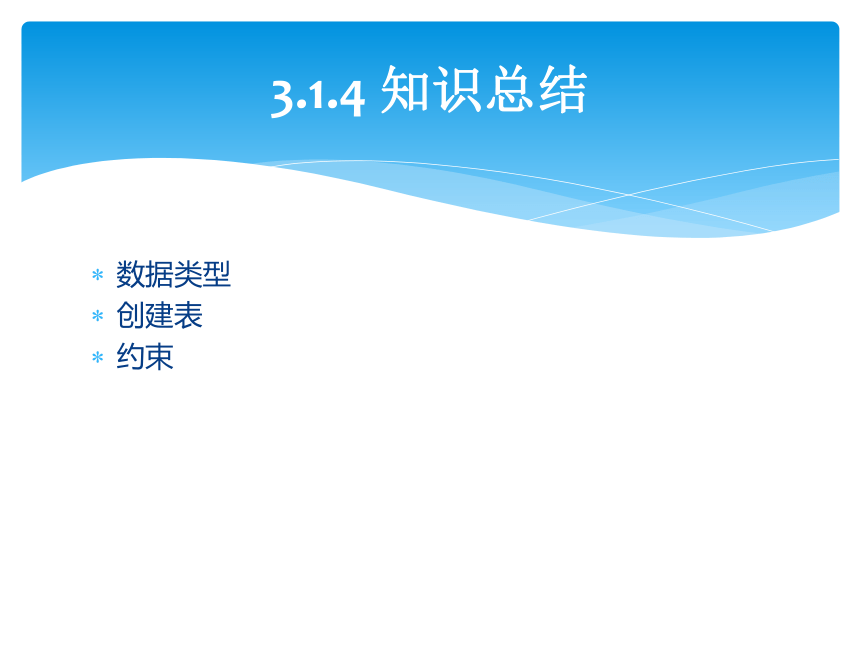 3.1.4 知识总结

* 数据类型
* 创建表
* 约束